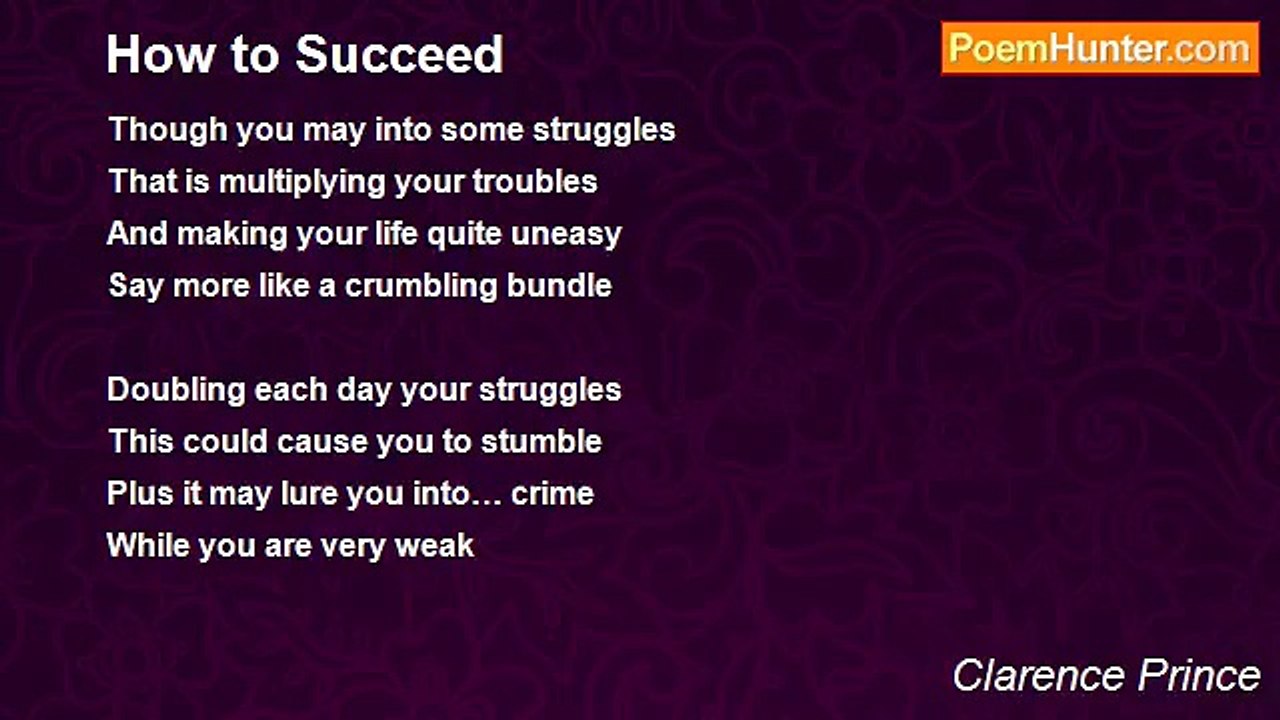 How to Succeed

PoemHunter.com

Though you may into some struggles
That is multiplying your troubles
And making your life quite uneasy
Say more like a crumbling bundle

Doubling each day your struggles
This could cause you to stumble
Plus it may lure you into… crime
While you are very weak

Clarence Prince